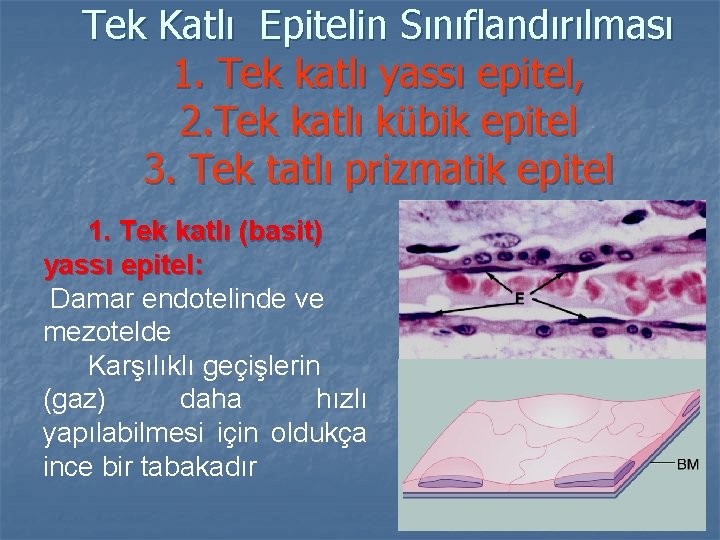 Tek Katlı Epitelin Sınıflandırılması
1. Tek katlı yassı epitel,
2.Tek katlı kübik epitel
3. Tek tatlı prizmatik epitel

1. Tek katlı (basit) yassı epitel:
Damar endotelinde ve mezotelde
Karşılıklı geçişlerin (gaz) daha hızlı yapılabilmesi için oldukça ince bir tabakadır

E

BM